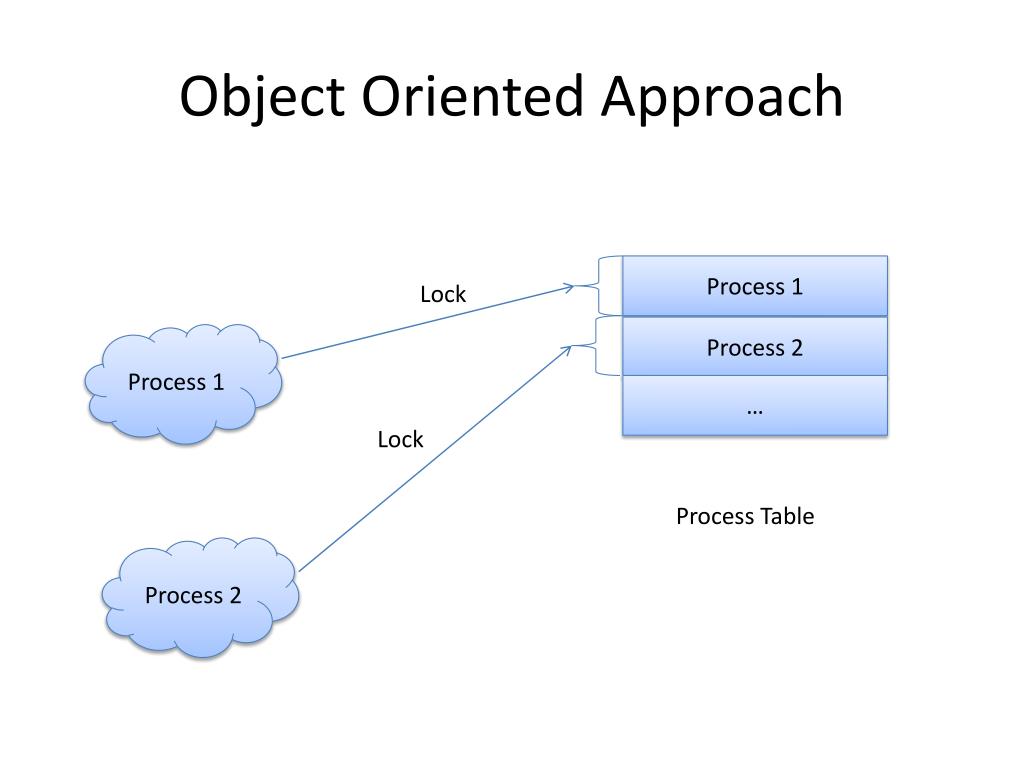 Object Oriented Approach

Lock

Process 1

Process 2

…

Process 1

Lock

Process Table

Process 2